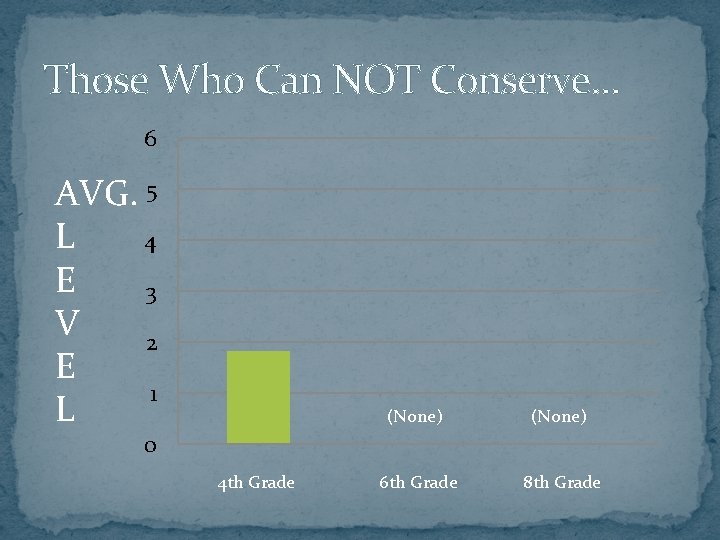 Those Who Can NOT Conserve…

AVG.
L
E
V
E
L

6
5
4
3
2
1
0

(None)
(None)

4th Grade
6th Grade
8th Grade